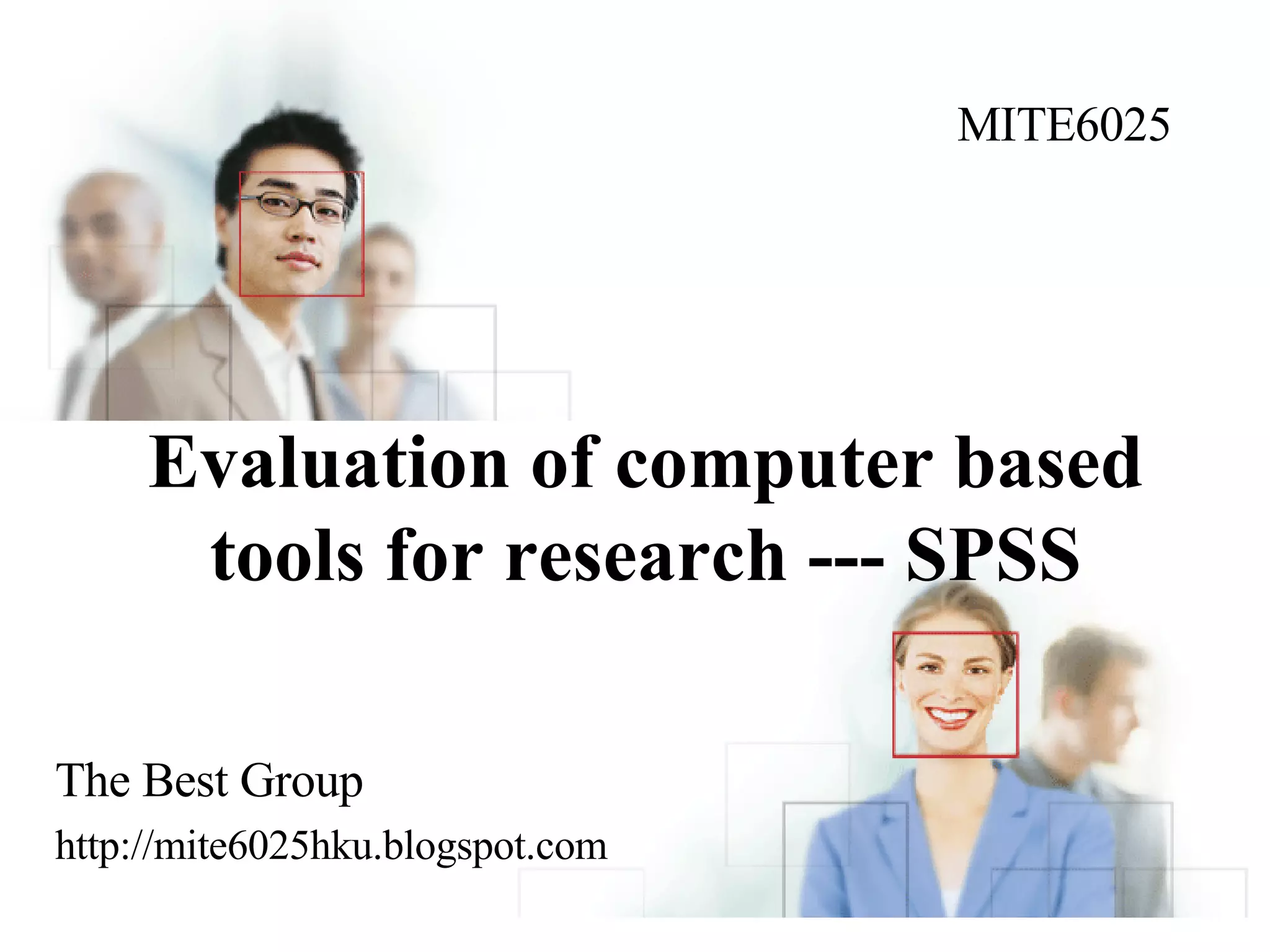 MITE6025

Evaluation of computer based tools for research --- SPSS

The Best Group

http://mite6025hku.blogspot.com